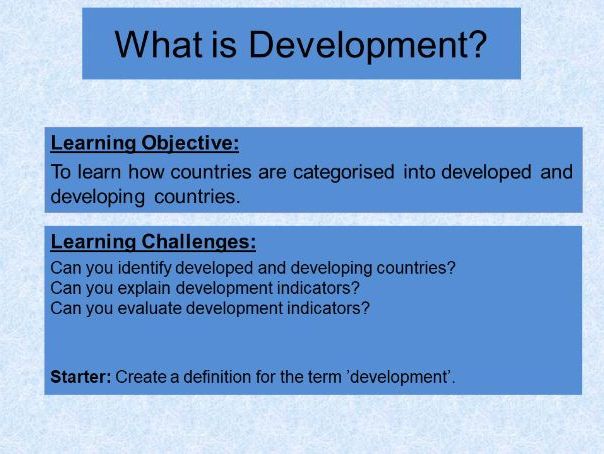 What is Development?

Learning Objective:

To learn how countries are categorised into developed and developing countries.

Learning Challenges:

Can you identify developed and developing countries?
Can you explain development indicators?
Can you evaluate development indicators?

Starter: Create a definition for the term ’development’.